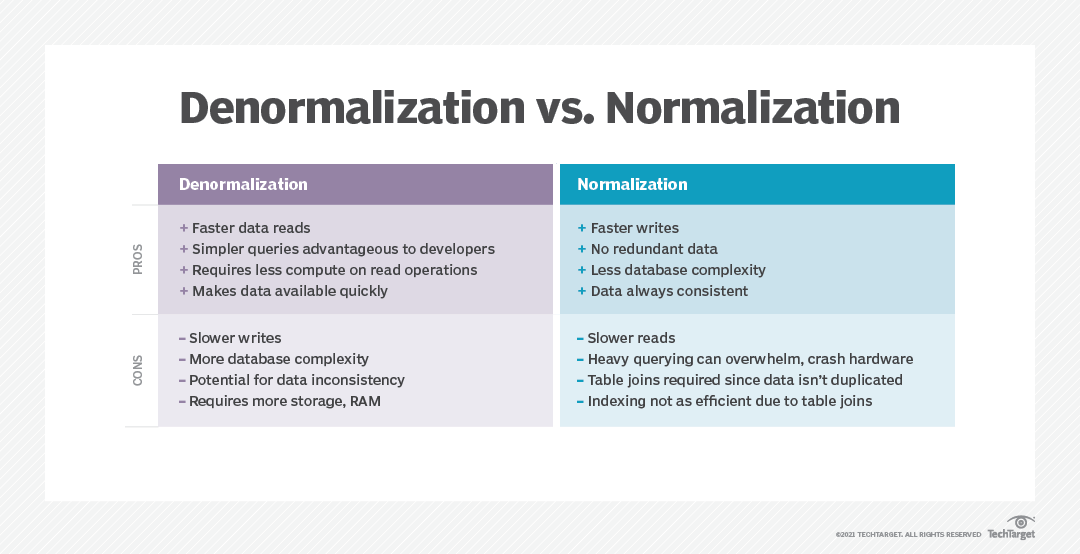 Denormalization vs. Normalization

| | Denormalization | Normalization |
|---|---|---|
| PROS | + Faster data reads<br>+ Simpler queries advantageous to developers<br>+ Requires less compute on read operations<br>+ Makes data available quickly | + Faster writes<br>+ No redundant data<br>+ Less database complexity<br>+ Data always consistent |
| CONS | – Slower writes<br>– More database complexity<br>– Potential for data inconsistency<br>– Requires more storage, RAM | – Slower reads<br>– Heavy querying can overwhelm, crash hardware<br>– Table joins required since data isn't duplicated<br>– Indexing not as efficient due to table joins |

©2021 TECHTARGET. ALL RIGHTS RESERVED TechTarget